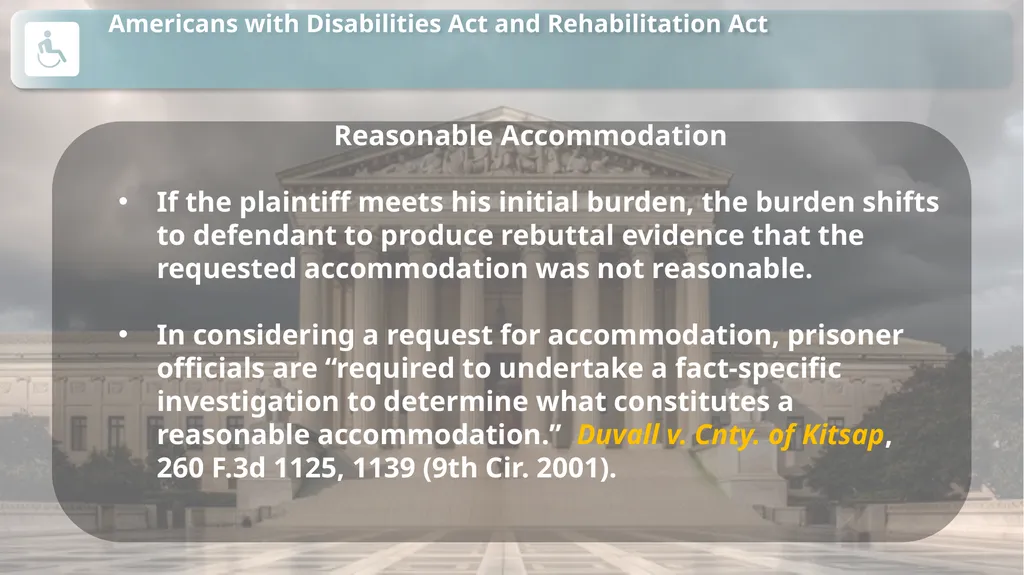 Americans with Disabilities Act and Rehabilitation Act

Reasonable Accommodation

• If the plaintiff meets his initial burden, the burden shifts to defendant to produce rebuttal evidence that the requested accommodation was not reasonable.

• In considering a request for accommodation, prisoner officials are "required to undertake a fact-specific investigation to determine what constitutes a reasonable accommodation." Duvall v. Cnty. of Kitsap, 260 F.3d 1125, 1139 (9th Cir. 2001).